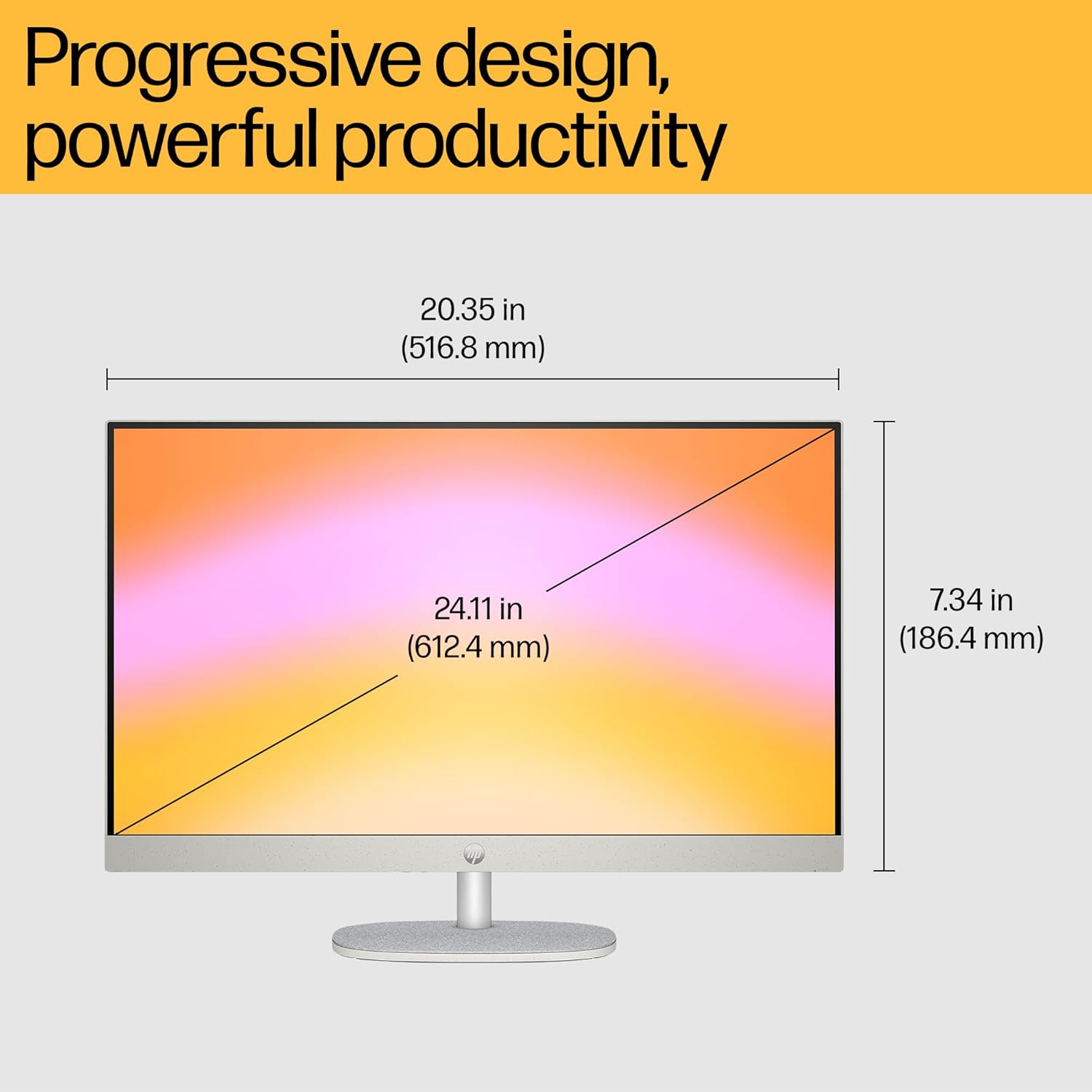 Progressive design, powerful productivity

20.35 in
(516.8 mm)

24.11 in
(612.4 mm)

7.34 in
(186.4 mm)

hp